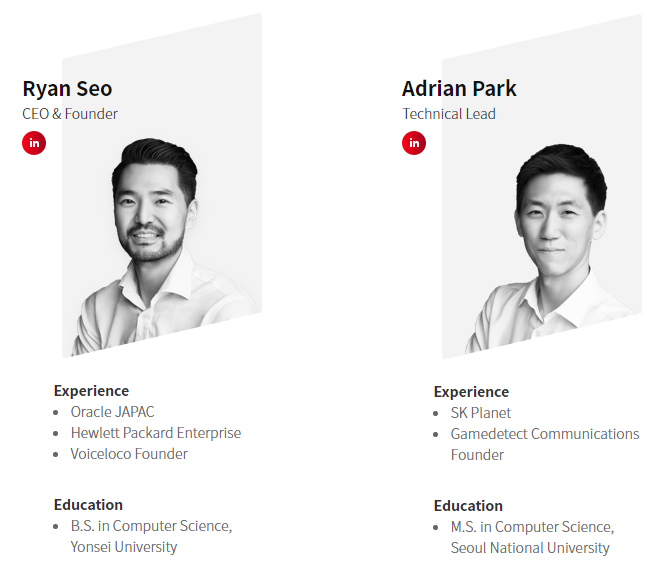 Ryan Seo
CEO & Founder
in

Experience
- Oracle JAPAC
- Hewlett Packard Enterprise
- Voiceloco Founder

Education
- B.S. in Computer Science, Yonsei University

Adrian Park
Technical Lead
in

Experience
- SK Planet
- Gamedetect Communications Founder

Education
- M.S. in Computer Science, Seoul National University